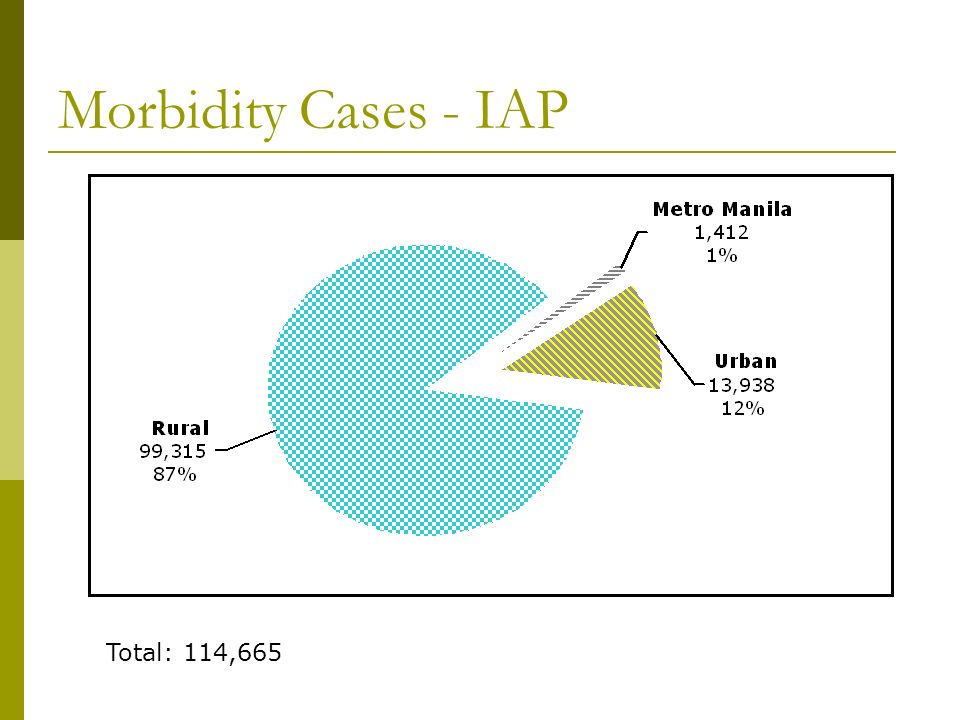 Morbidity Cases - IAP

Metro Manila
1,412
1%

Urban
13,938
12%

Rural
99,315
87%

Total: 114,665